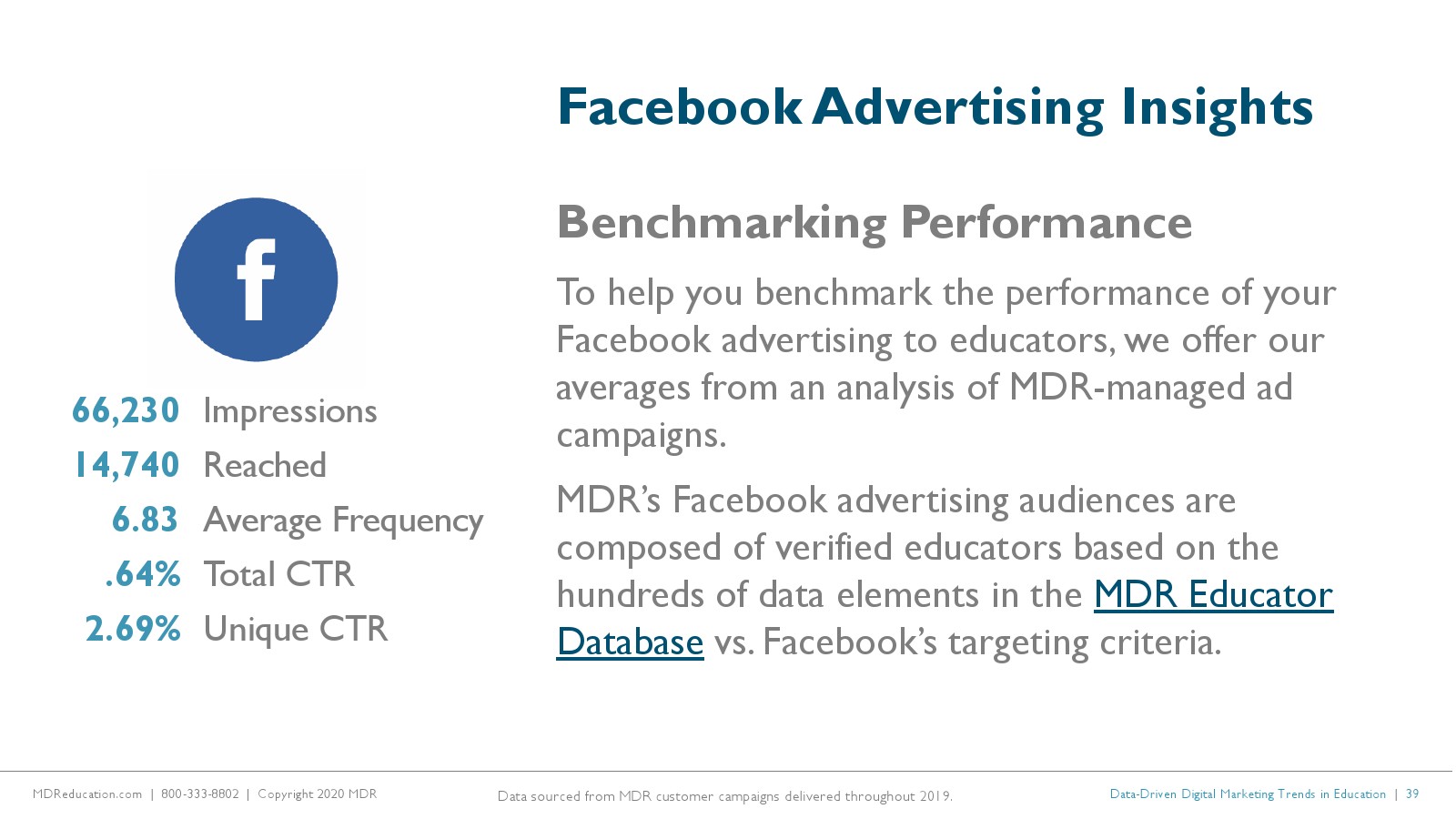 Facebook Advertising Insights

f

66,230 Impressions
14,740 Reached
6.83 Average Frequency
.64% Total CTR
2.69% Unique CTR

Benchmarking Performance

To help you benchmark the performance of your Facebook advertising to educators, we offer our averages from an analysis of MDR-managed ad campaigns.

MDR's Facebook advertising audiences are composed of verified educators based on the hundreds of data elements in the MDR Educator Database vs. Facebook's targeting criteria.

MDReducation.com | 800-333-8802 | Copyright 2020 MDR

Data sourced from MDR customer campaigns delivered throughout 2019.

Data-Driven Digital Marketing Trends in Education | 39